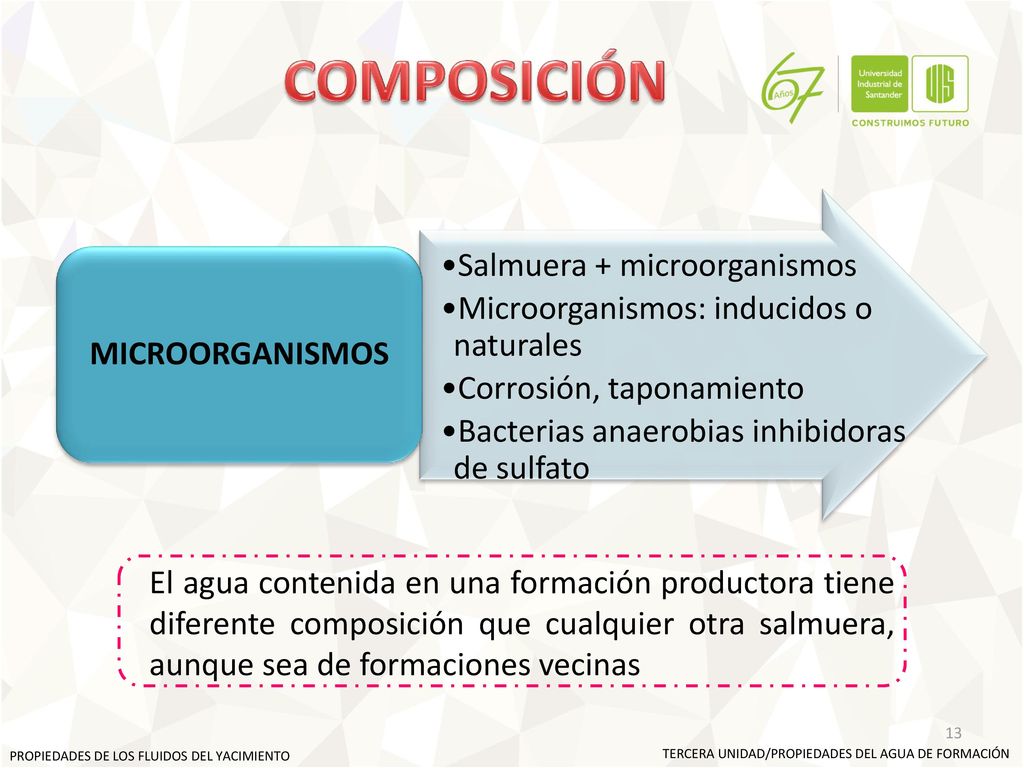 COMPOSICIÓN

67 Años

Universidad Industrial de Santander

UIS

CONSTRUIMOS FUTURO

MICROORGANISMOS

•Salmuera + microorganismos
•Microorganismos: inducidos o naturales
•Corrosión, taponamiento
•Bacterias anaerobias inhibidoras de sulfato

El agua contenida en una formación productora tiene diferente composición que cualquier otra salmuera, aunque sea de formaciones vecinas

13

PROPIEDADES DE LOS FLUIDOS DEL YACIMIENTO

TERCERA UNIDAD/PROPIEDADES DEL AGUA DE FORMACIÓN